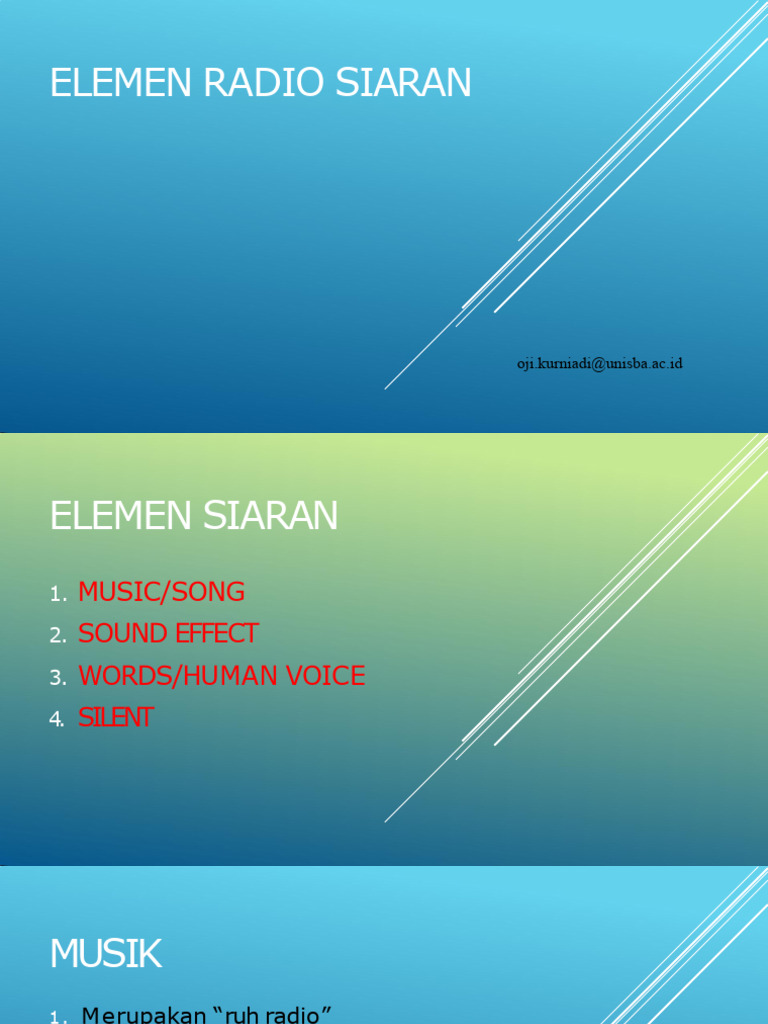 ELEMEN RADIO SIARAN

oji.kurniadi@unisba.ac.id

ELEMEN SIARAN

1. MUSIC/SONG
2. SOUND EFFECT
3. WORDS/HUMAN VOICE
4. SILENT

MUSIK

1. Merupakan “ruh radio”